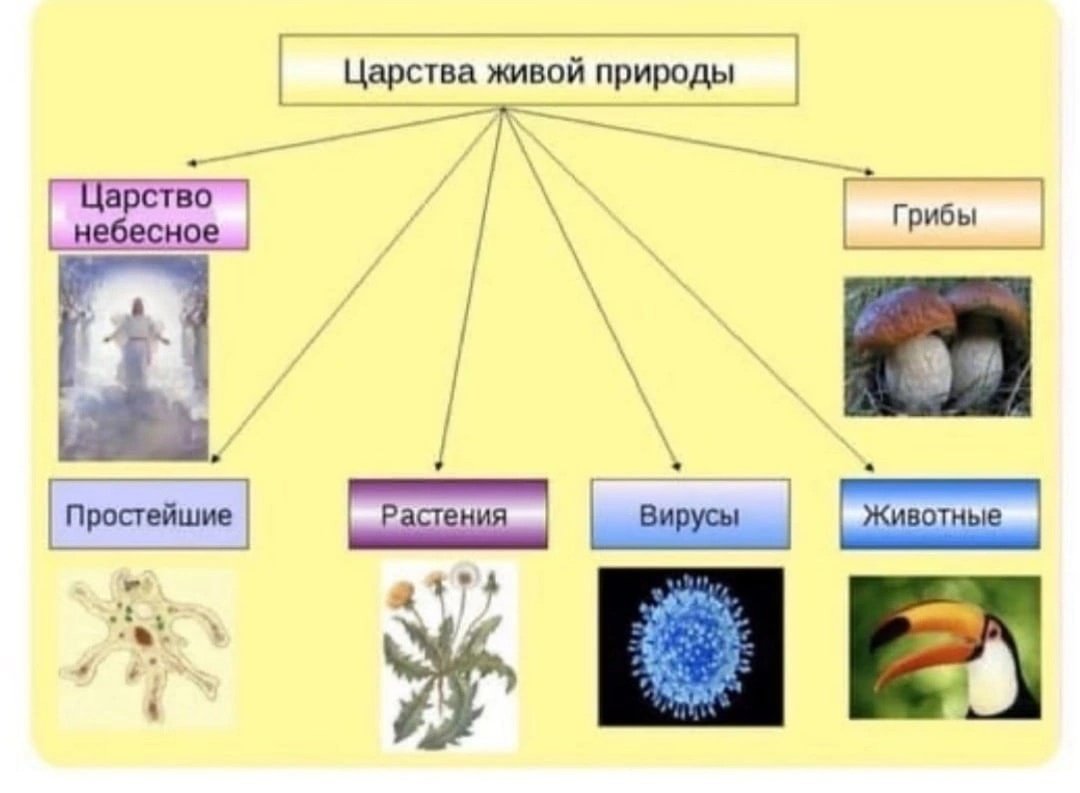 Царства живой природы

Царство небесное

Грибы

Простейшие

Растения

Вирусы

Животные